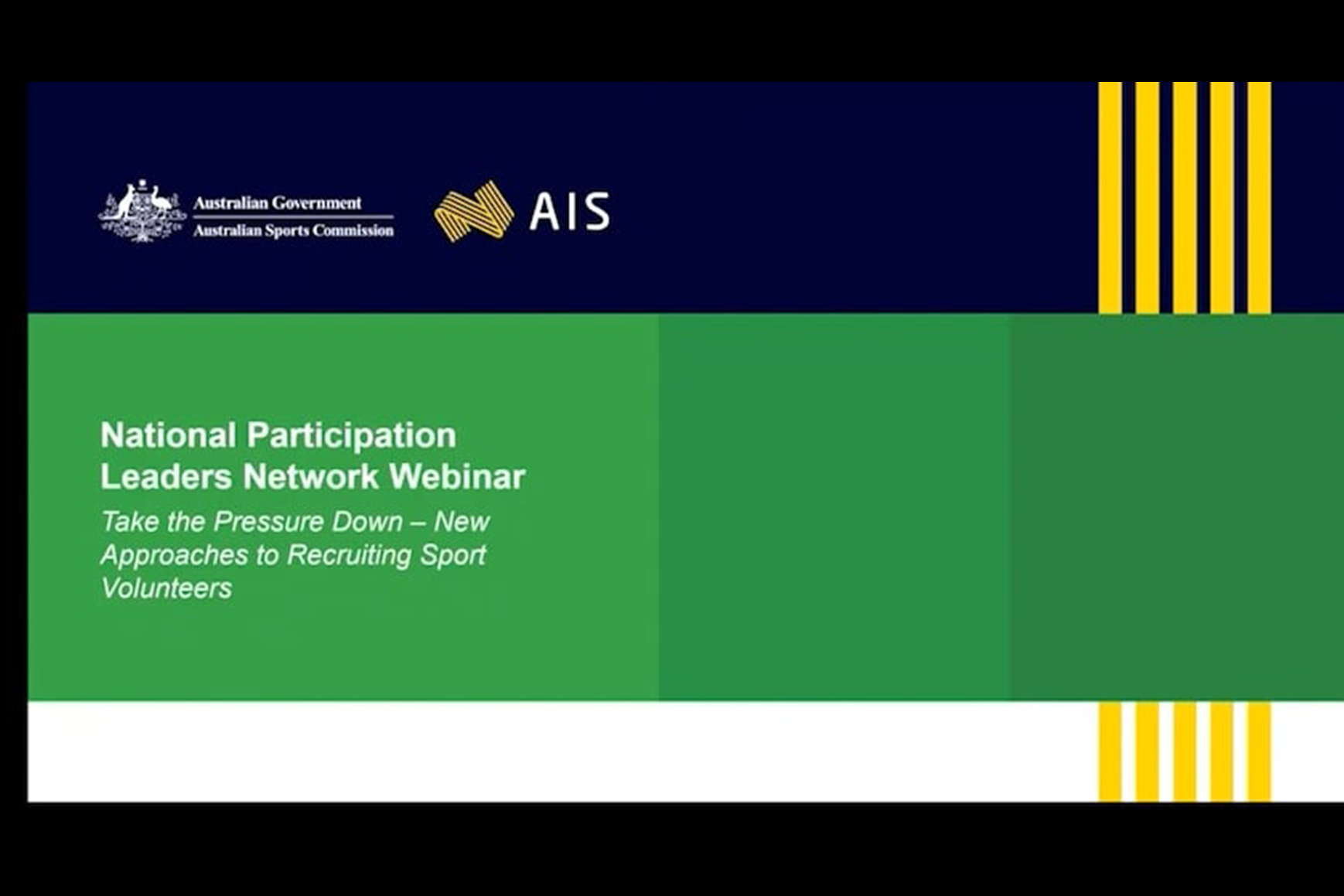 Australian Government
Australian Sports Commission

AIS

National Participation Leaders Network Webinar

Take the Pressure Down – New Approaches to Recruiting Sport Volunteers